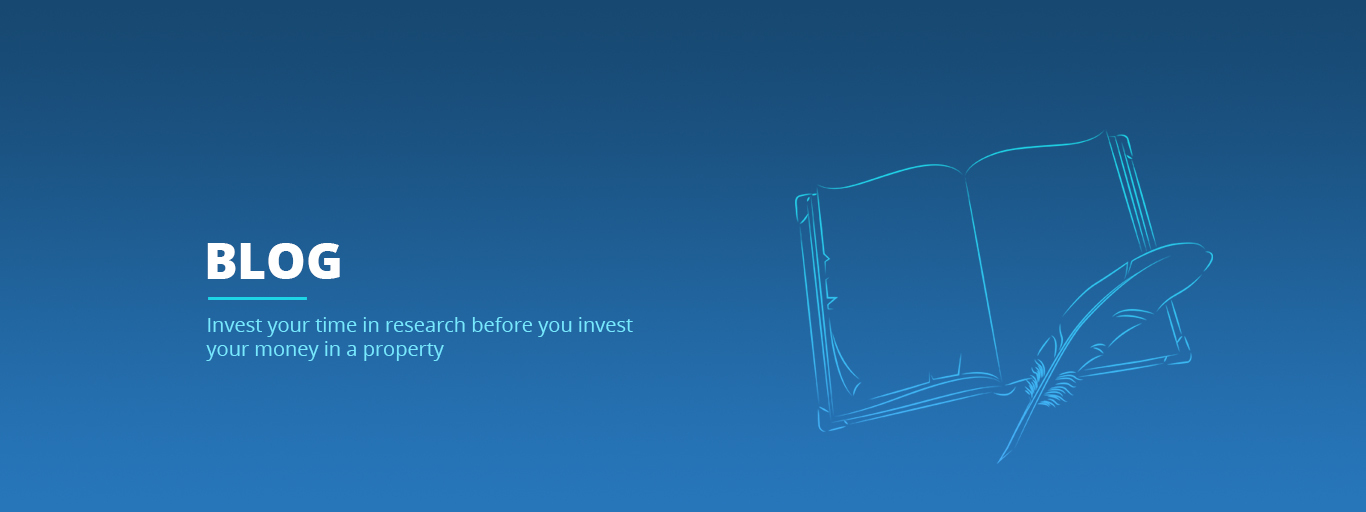 BLOG

Invest your time in research before you invest your money in a property